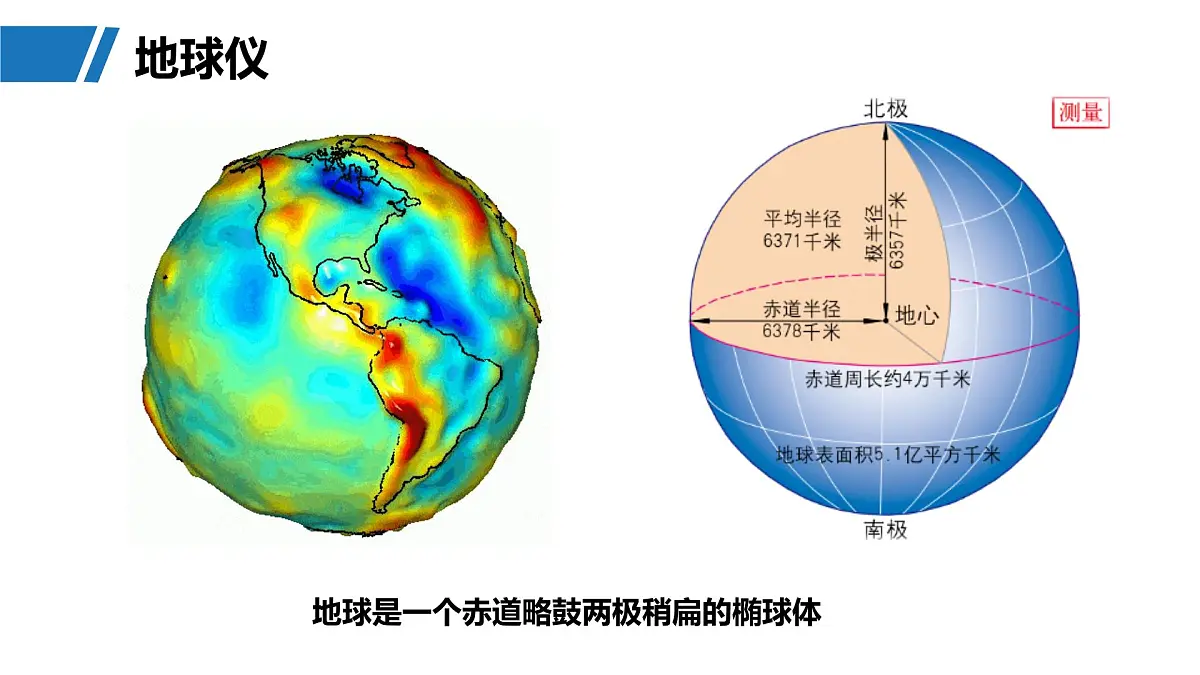 地球仪

北极

测量

平均半径
6371千米

极半径
6357千米

赤道半径
6378千米

地心

赤道周长约4万千米

地球表面积5.1亿平方千米

南极

地球是一个赤道略鼓两极稍扁的椭球体